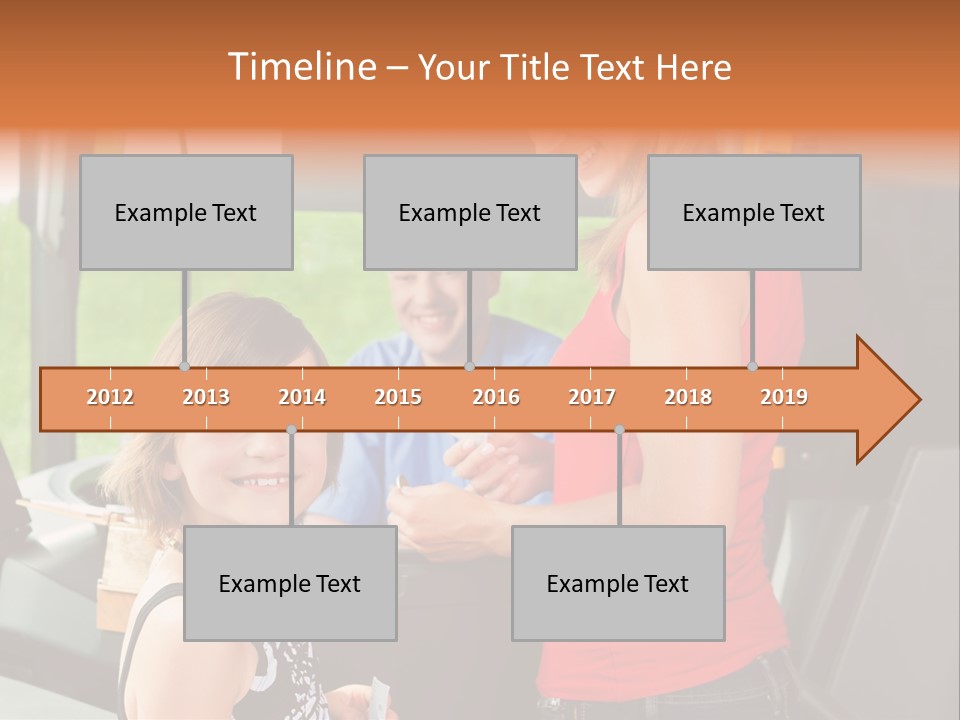 Timeline – Your Title Text Here

Example Text

Example Text

Example Text

2012 2013 2014 2015 2016 2017 2018 2019

Example Text

Example Text